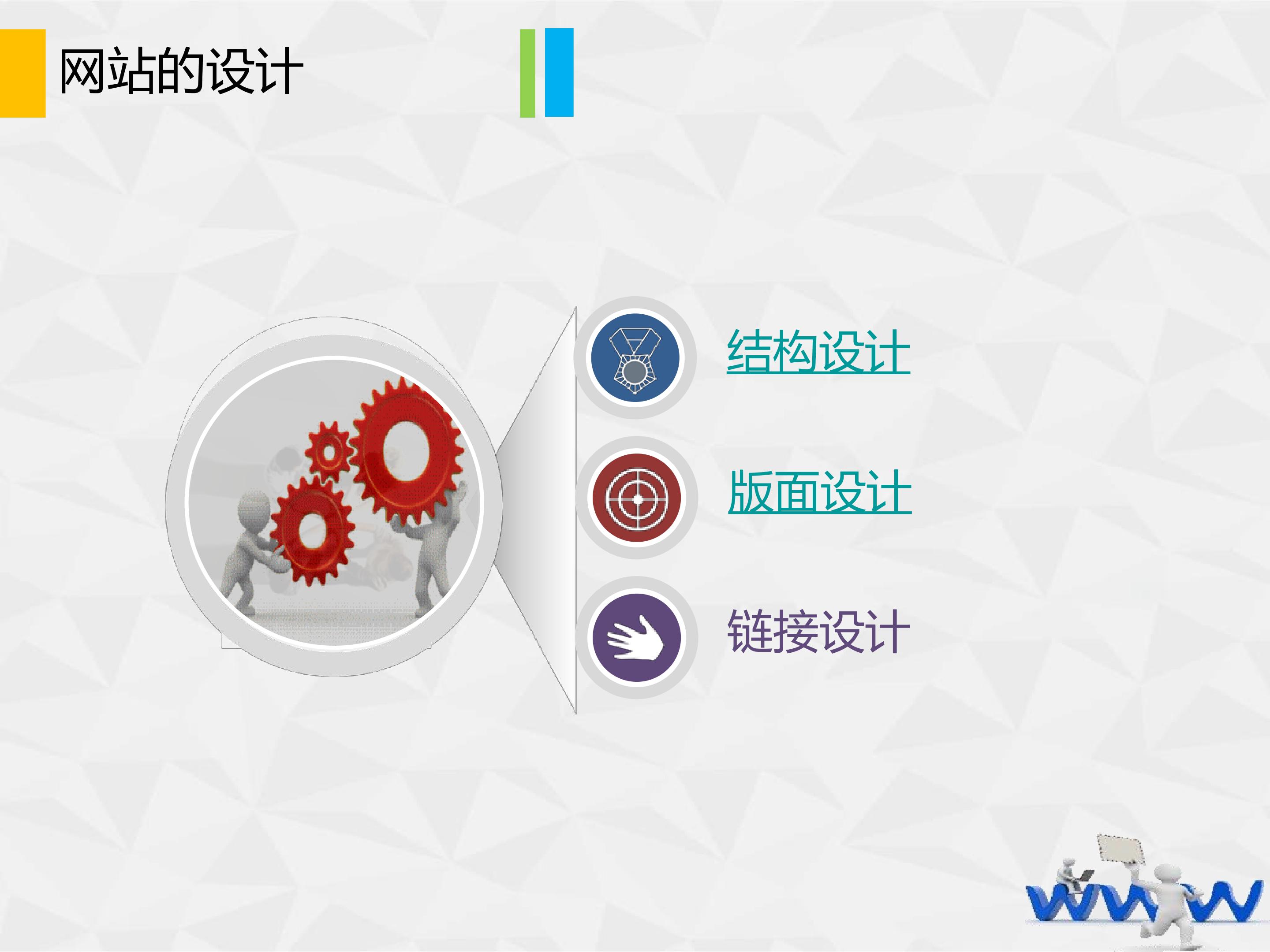 网站的设计

结构设计

版面设计

链接设计

www